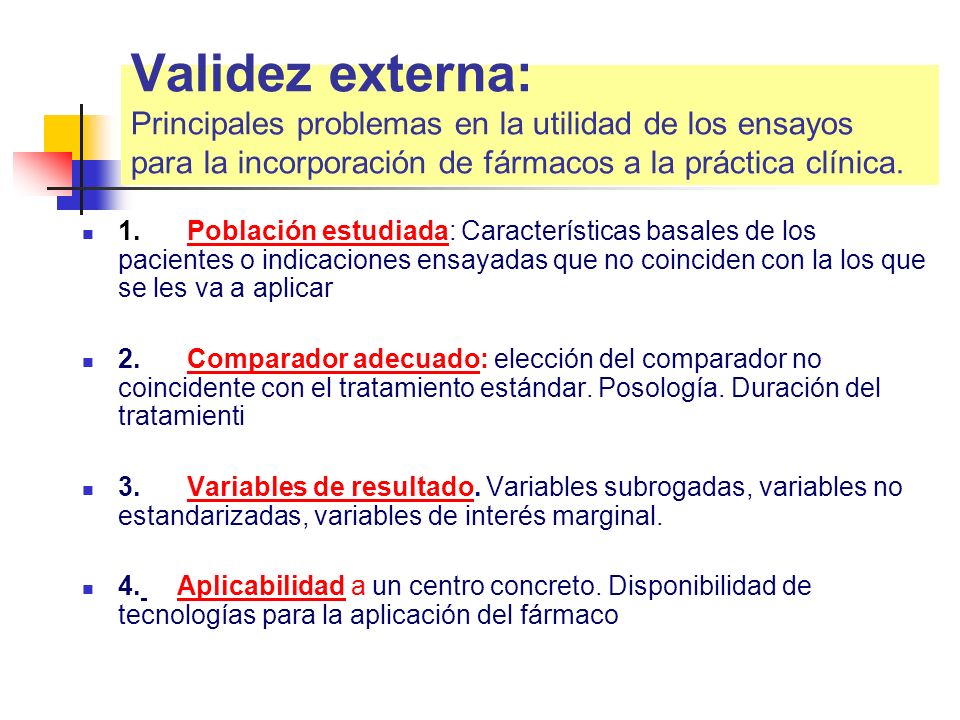 Validez externa:
Principales problemas en la utilidad de los ensayos para la incorporación de fármacos a la práctica clínica.

1. Población estudiada: Características basales de los pacientes o indicaciones ensayadas que no coinciden con la los que se les va a aplicar

2. Comparador adecuado: elección del comparador no coincidente con el tratamiento estándar. Posología. Duración del tratamienti

3. Variables de resultado. Variables subrogadas, variables no estandarizadas, variables de interés marginal.

4. Aplicabilidad a un centro concreto. Disponibilidad de tecnologías para la aplicación del fármaco